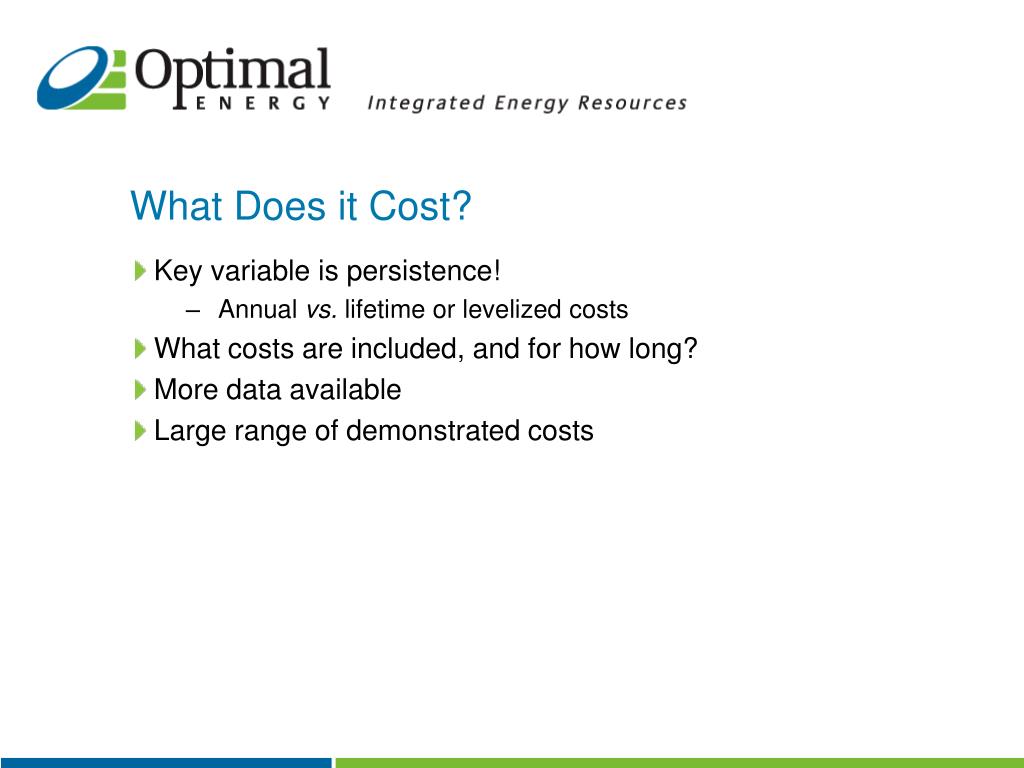 Optimal
ENERGY
Integrated Energy Resources

What Does it Cost?

Key variable is persistence!
– Annual vs. lifetime or levelized costs

What costs are included, and for how long?

More data available

Large range of demonstrated costs